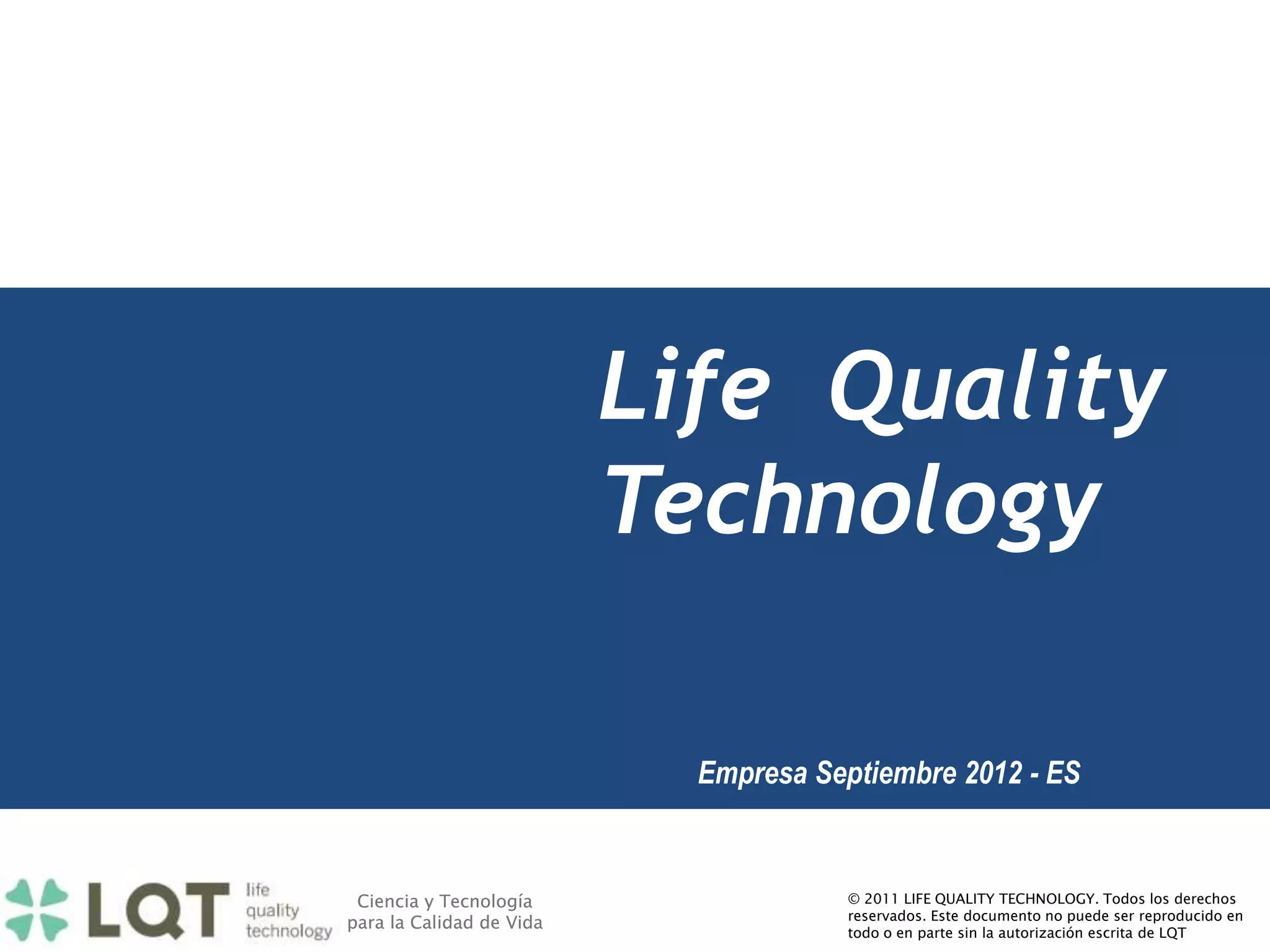 Life Quality Technology

Empresa Septiembre 2012 - ES

LQT life quality technology

Ciencia y Tecnología para la Calidad de Vida

© 2011 LIFE QUALITY TECHNOLOGY. Todos los derechos reservados. Este documento no puede ser reproducido en todo o en parte sin la autorización escrita de LQT